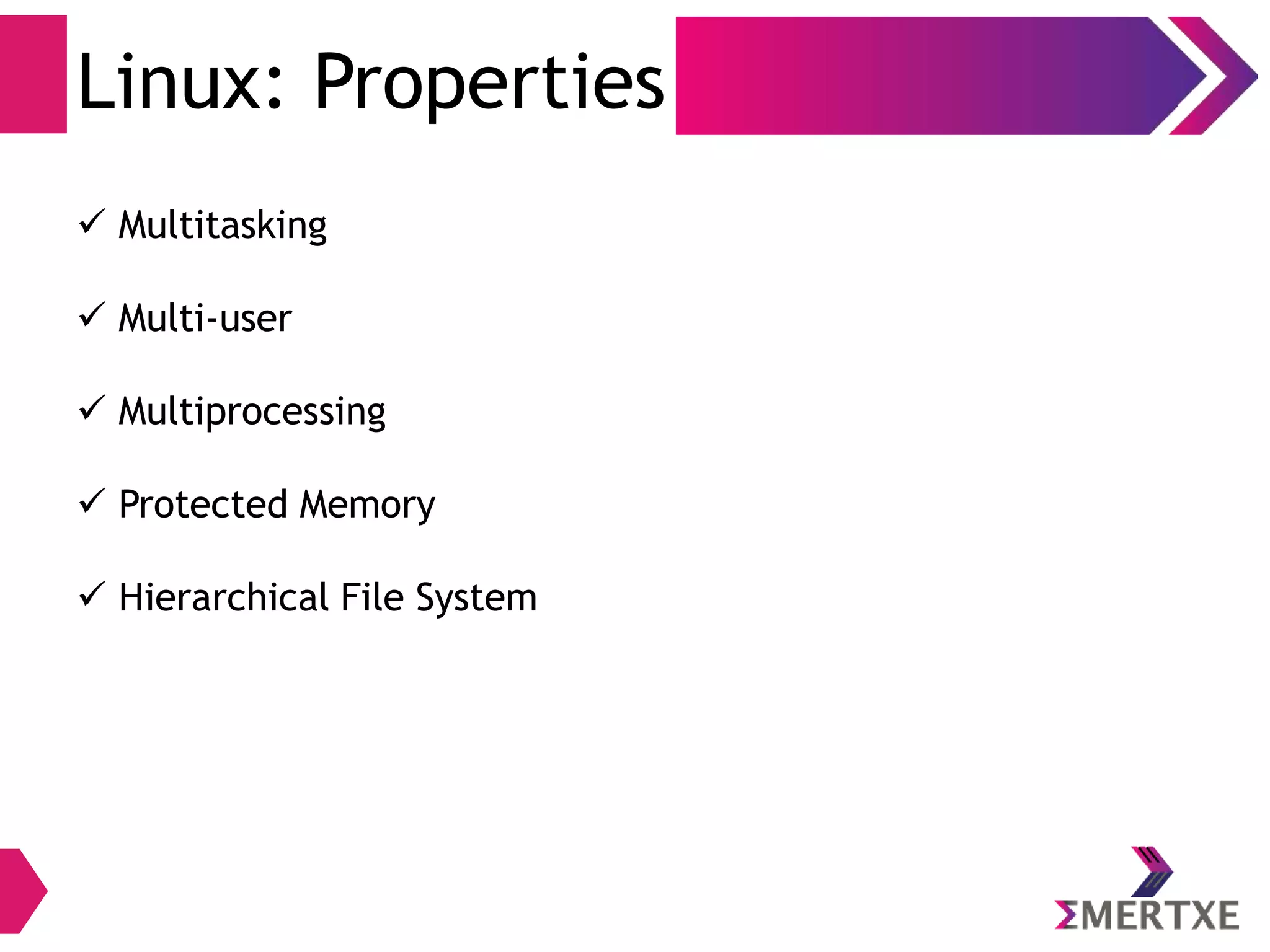 Linux: Properties

✓ Multitasking

✓ Multi-user

✓ Multiprocessing

✓ Protected Memory

✓ Hierarchical File System

ΣMERTXE